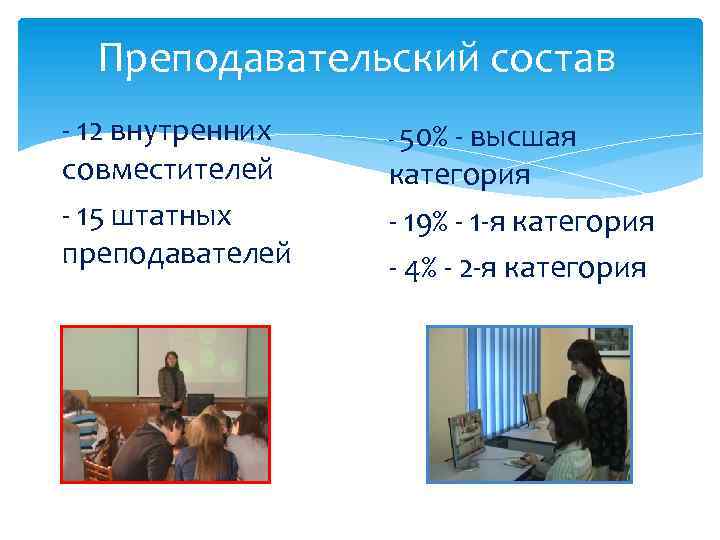 Преподавательский состав

- 12 внутренних совместителей

- 15 штатных преподавателей

- 50% - высшая категория

- 19% - 1-я категория

- 4% - 2-я категория